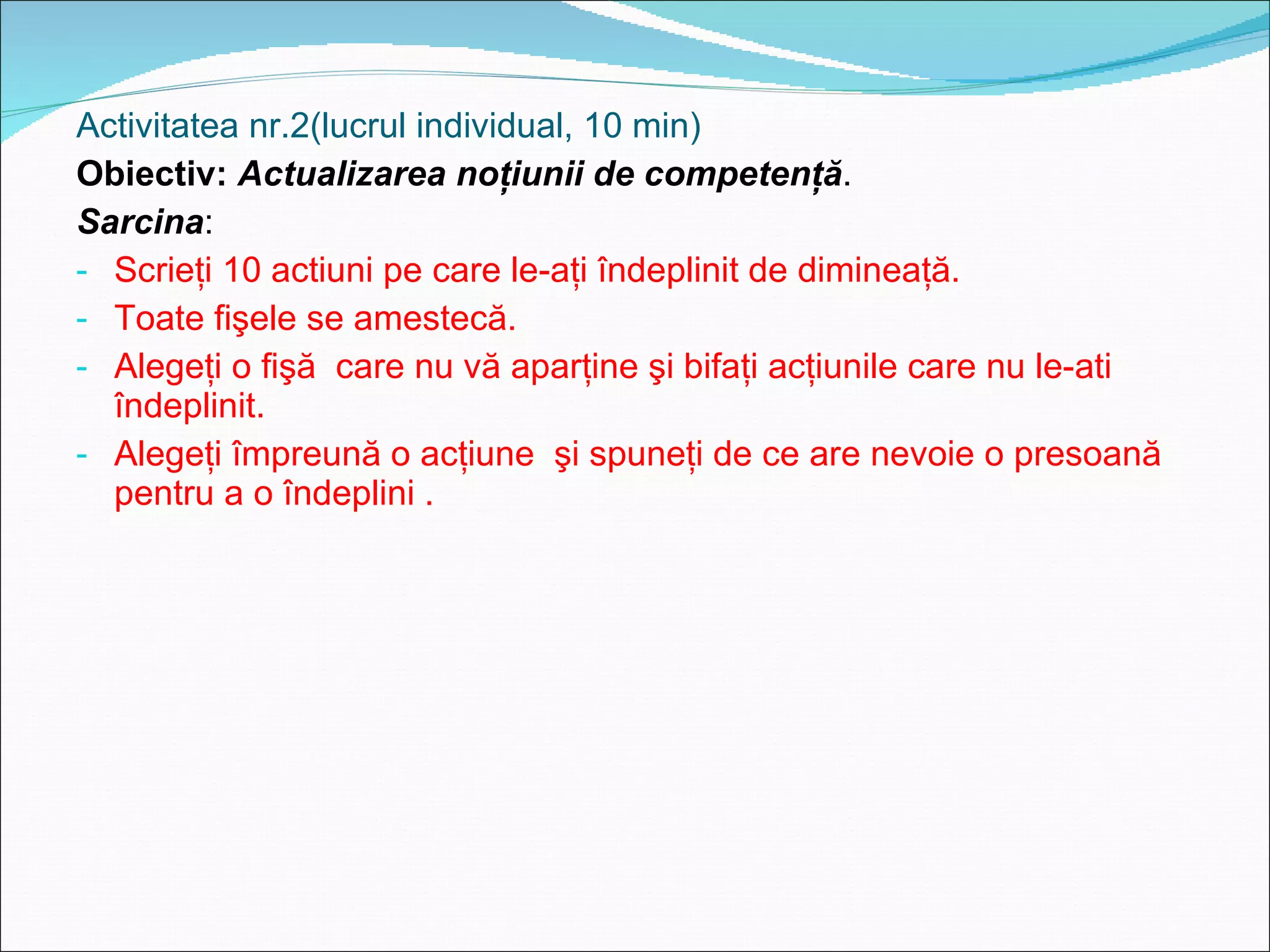 Activitatea nr.2(lucrul individual, 10 min)

Obiectiv: Actualizarea noțiunii de competență.

Sarcina:

- Scrieți 10 actiuni pe care le-ați îndeplinit de dimineață.
- Toate fişele se amestecă.
- Alegeți o fişă  care nu vă aparține şi bifați acțiunile care nu le-ati îndeplinit.
- Alegeți împreună o acțiune  şi spuneți de ce are nevoie o presoană pentru a o îndeplini .